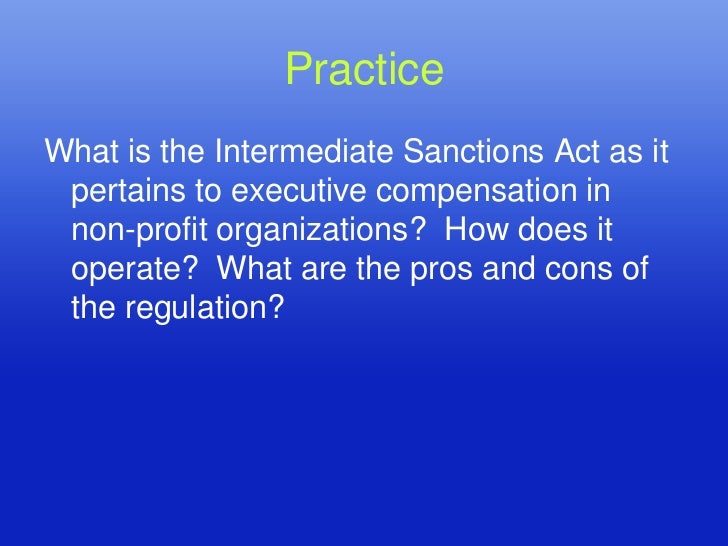 Practice

What is the Intermediate Sanctions Act as it pertains to executive compensation in non-profit organizations? How does it operate? What are the pros and cons of the regulation?